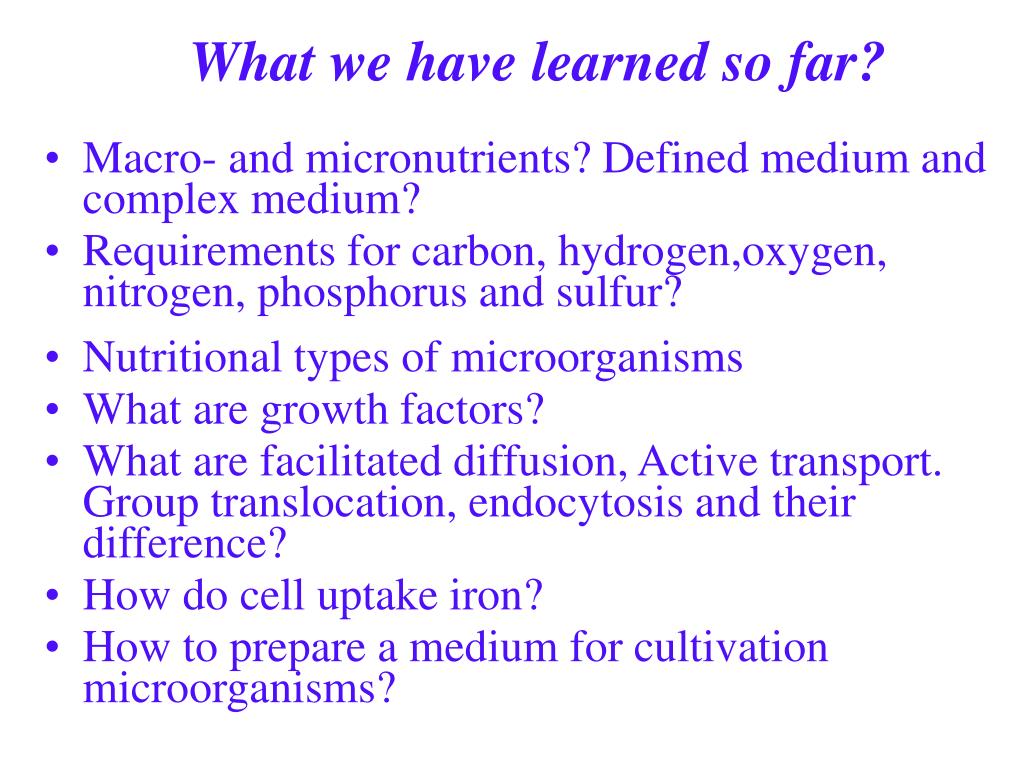 What we have learned so far?

• Macro- and micronutrients? Defined medium and complex medium?
• Requirements for carbon, hydrogen,oxygen, nitrogen, phosphorus and sulfur?
• Nutritional types of microorganisms
• What are growth factors?
• What are facilitated diffusion, Active transport. Group translocation, endocytosis and their difference?
• How do cell uptake iron?
• How to prepare a medium for cultivation microorganisms?